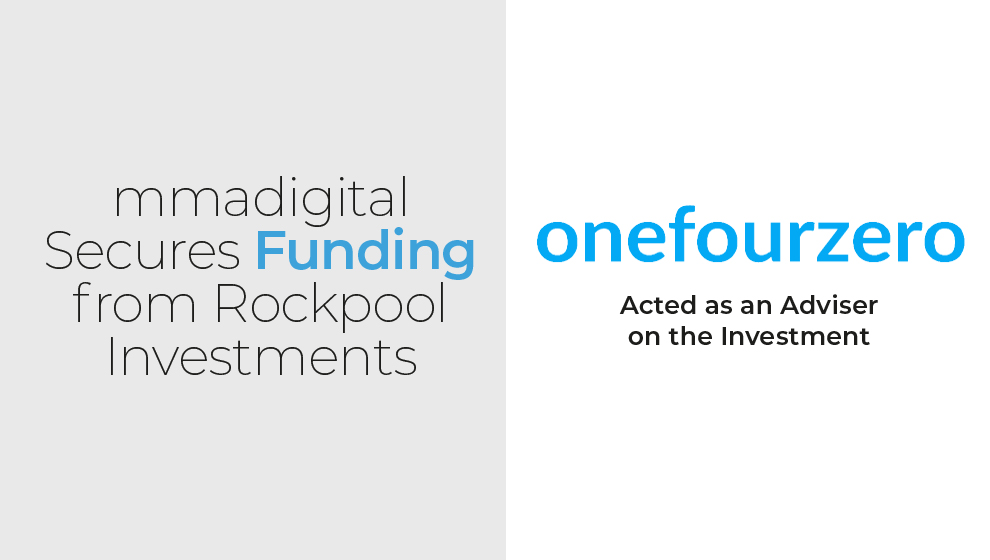 mmadigital Secures Funding from Rockpool Investments

onefourzero

Acted as an Adviser on the Investment